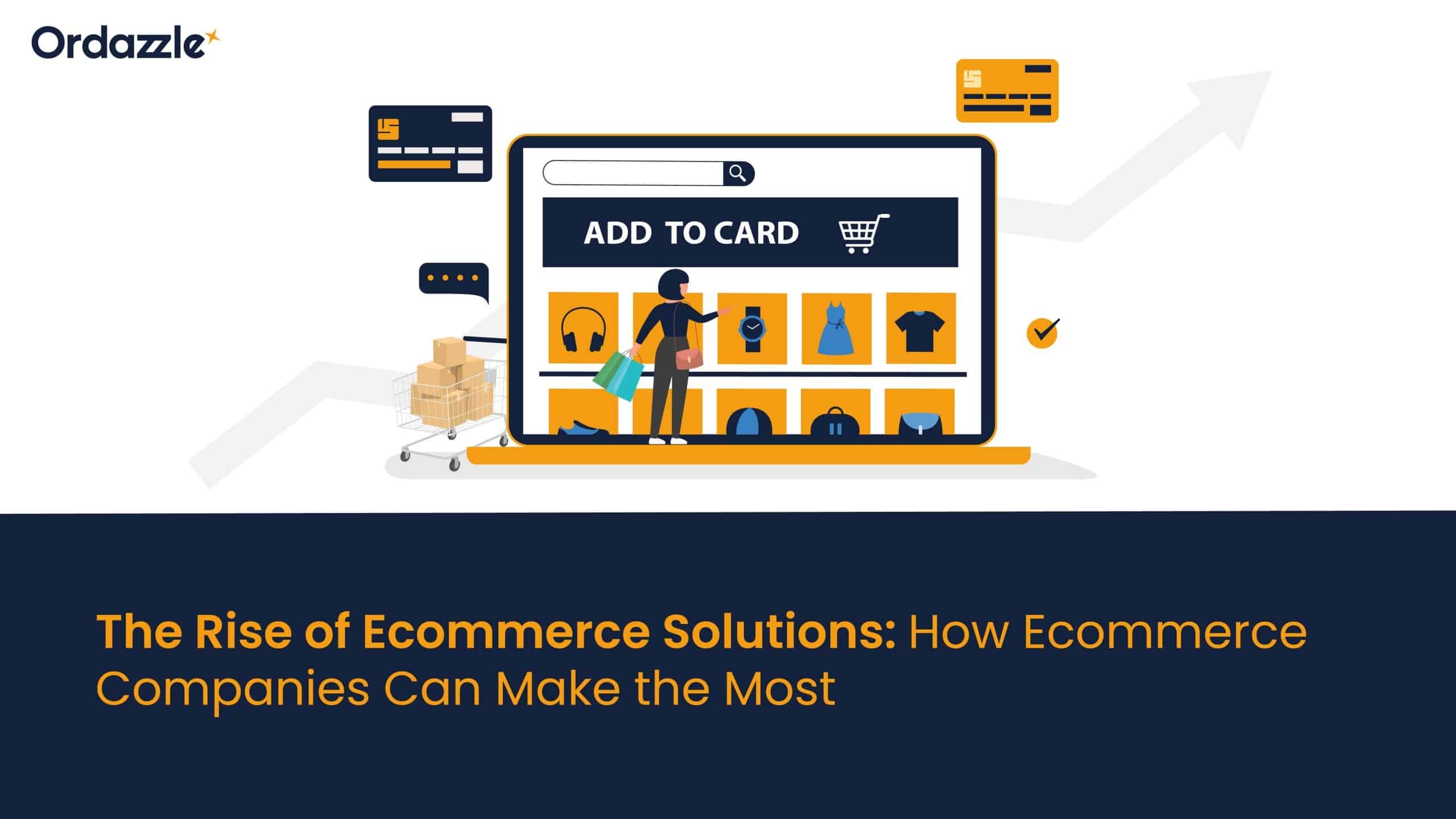 Ordazzle

ADD TO CARD

The Rise of Ecommerce Solutions: How Ecommerce Companies Can Make the Most